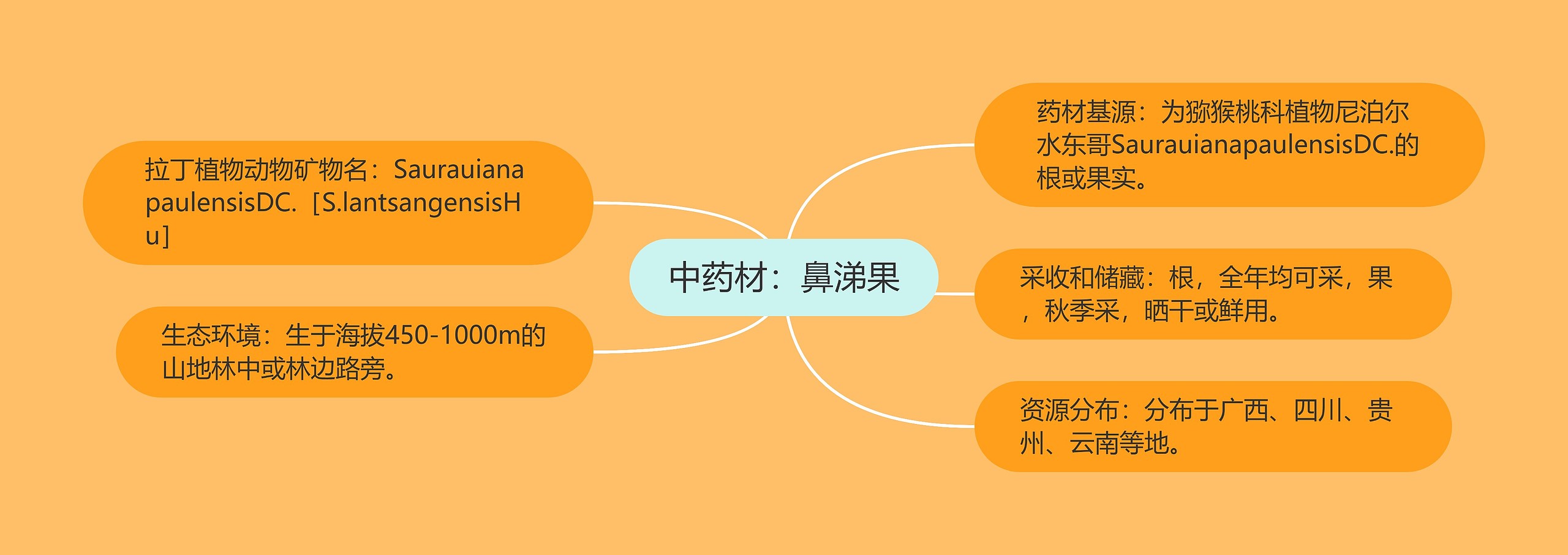 中药材：鼻涕果

拉丁植物动物矿物名：SaurauianapaulensisDC.［S.lantsangensisHu］

生态环境：生于海拔450-1000m的山地林中或林边路旁。

药材基源：为猕猴桃科植物尼泊尔水东哥SaurauianapaulensisDC.的根或果实。

采收和储藏：根，全年均可采，果，秋季采，晒干或鲜用。

资源分布：分布于广西、四川、贵州、云南等地。